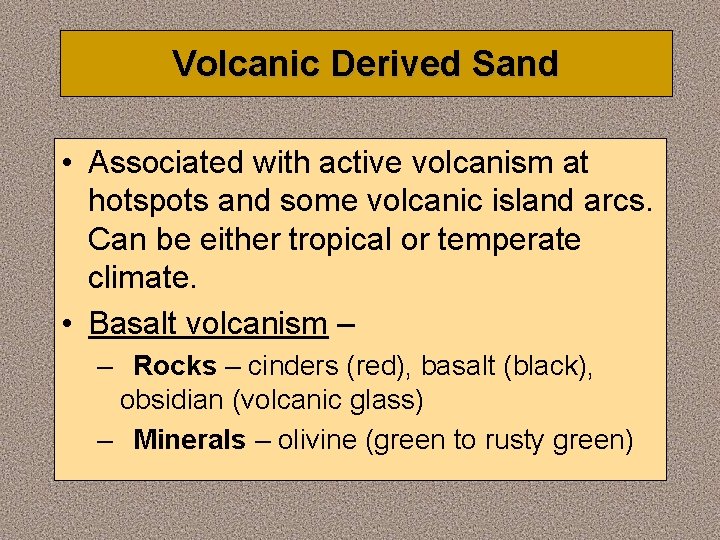 Volcanic Derived Sand

• Associated with active volcanism at hotspots and some volcanic island arcs. Can be either tropical or temperate climate.

• Basalt volcanism –

– Rocks – cinders (red), basalt (black), obsidian (volcanic glass)

– Minerals – olivine (green to rusty green)